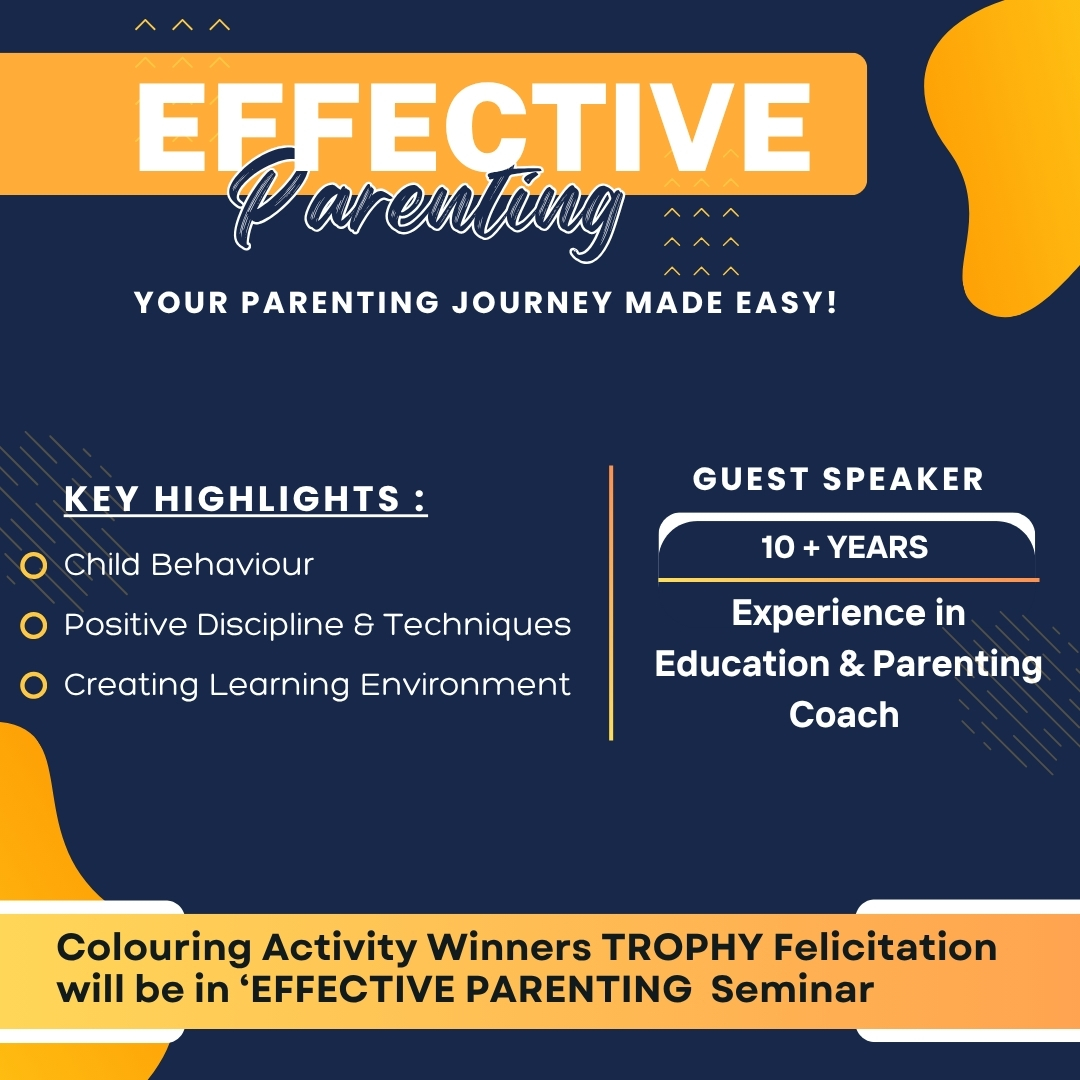 EFFECTIVE
Parenting

YOUR PARENTING JOURNEY MADE EASY!

KEY HIGHLIGHTS :

Child Behaviour

Positive Discipline & Techniques

Creating Learning Environment

GUEST SPEAKER

10 + YEARS

Experience in Education & Parenting Coach

Colouring Activity Winners TROPHY Felicitation will be in ‘EFFECTIVE PARENTING Seminar